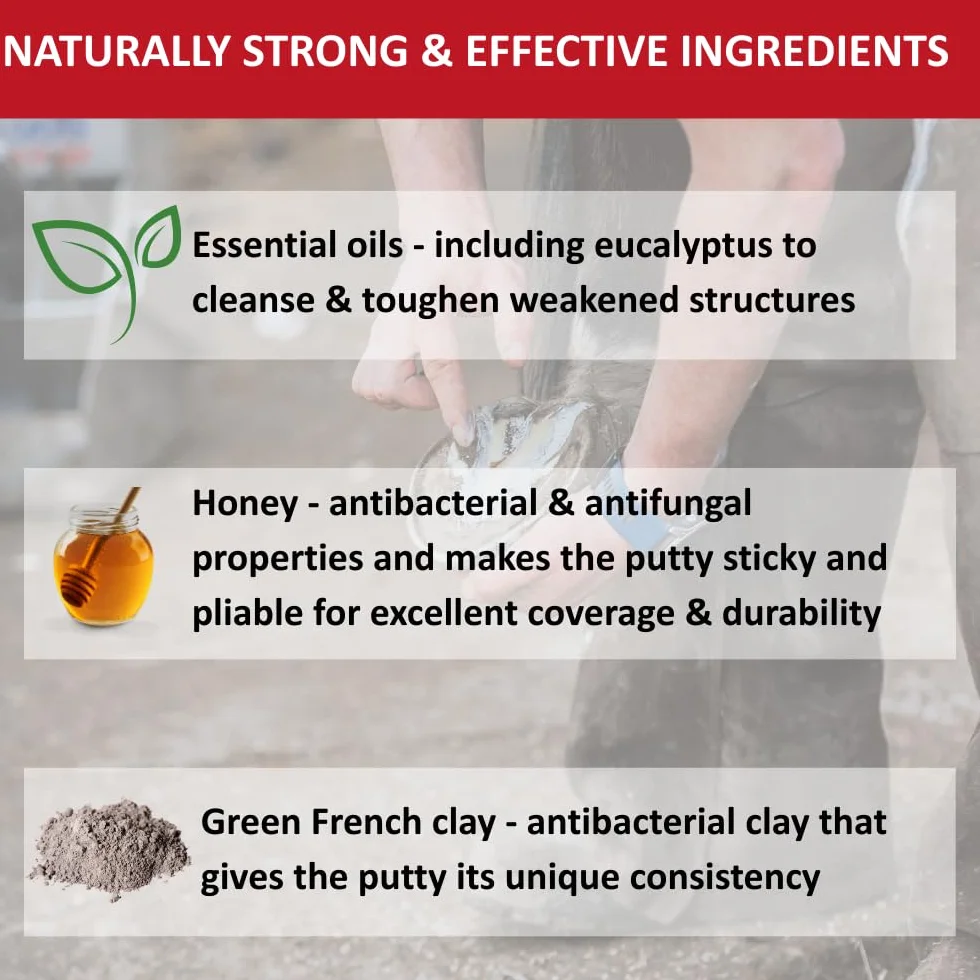 NATURALLY STRONG & EFFECTIVE INGREDIENTS

Essential oils - including eucalyptus to cleanse & toughen weakened structures

Honey - antibacterial & antifungal properties and makes the putty sticky and pliable for excellent coverage & durability

Green French clay - antibacterial clay that gives the putty its unique consistency